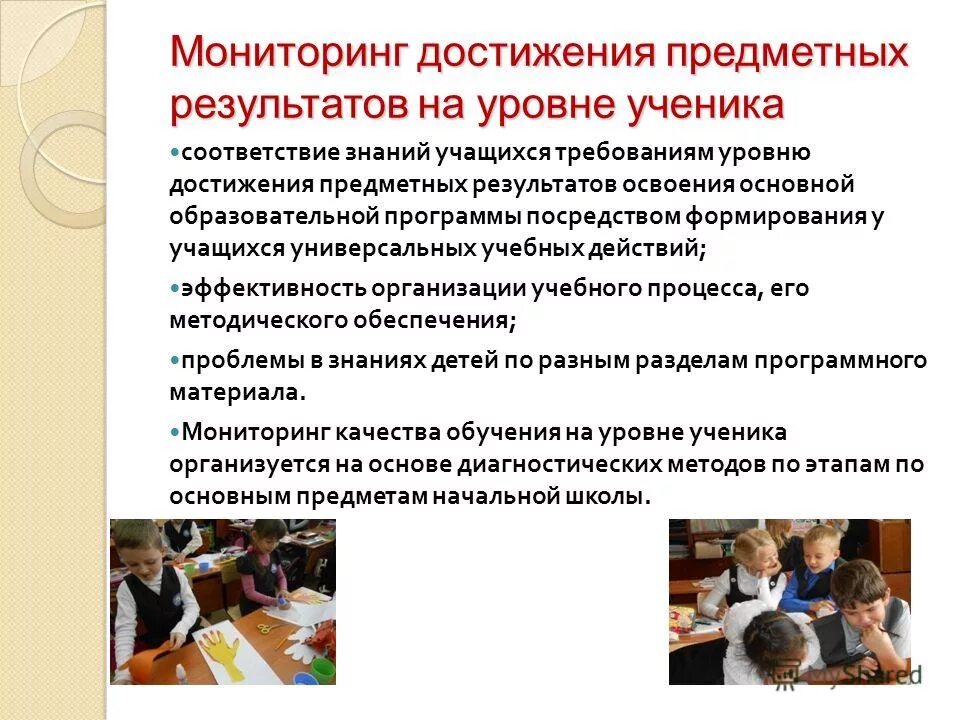 Мониторинг достижения предметных результатов на уровне ученика

•соответствие знаний учащихся требованиям уровню достижения предметных результатов освоения основной образовательной программы посредством формирования у учащихся универсальных учебных действий;

•эффективность организации учебного процесса, его методического обеспечения;

•проблемы в знаниях детей по разным разделам программного материала.

•Мониторинг качества обучения на уровне ученика организуется на основе диагностических методов по этапам по основным предметам начальной школы.

MyShared